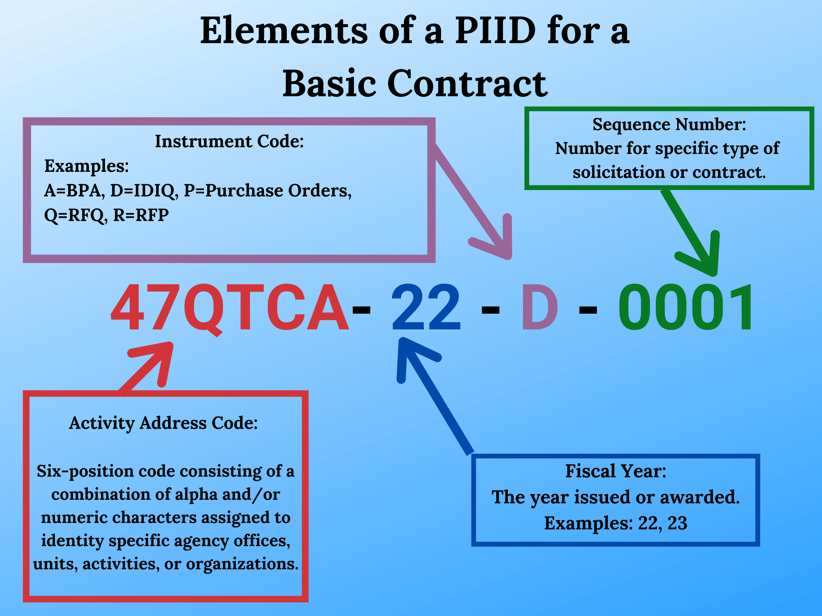 Elements of a PIID for a Basic Contract

Instrument Code:
Examples:
A=BPA, D=IDIQ, P=Purchase Orders, Q=RFQ, R=RFP

Sequence Number:
Number for specific type of solicitation or contract.

47QTCA- 22 - D - 0001

Activity Address Code:

Six-position code consisting of a combination of alpha and/or numeric characters assigned to identity specific agency offices, units, activities, or organizations.

Fiscal Year:
The year issued or awarded.
Examples: 22, 23